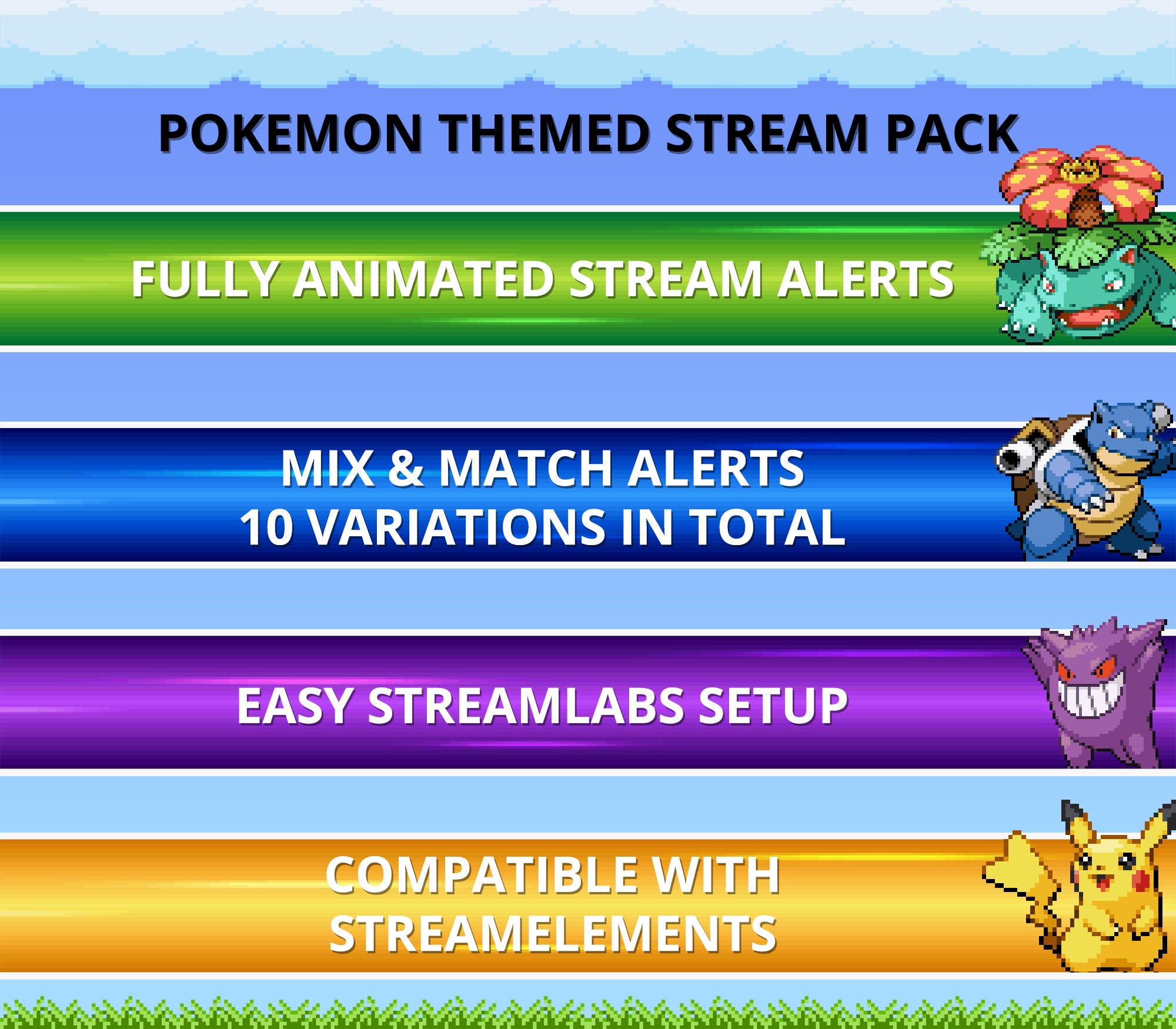 POKEMON THEMED STREAM PACK

FULLY ANIMATED STREAM ALERTS

MIX & MATCH ALERTS
10 VARIATIONS IN TOTAL

EASY STREAMLABS SETUP

COMPATIBLE WITH
STREAMELEMENTS